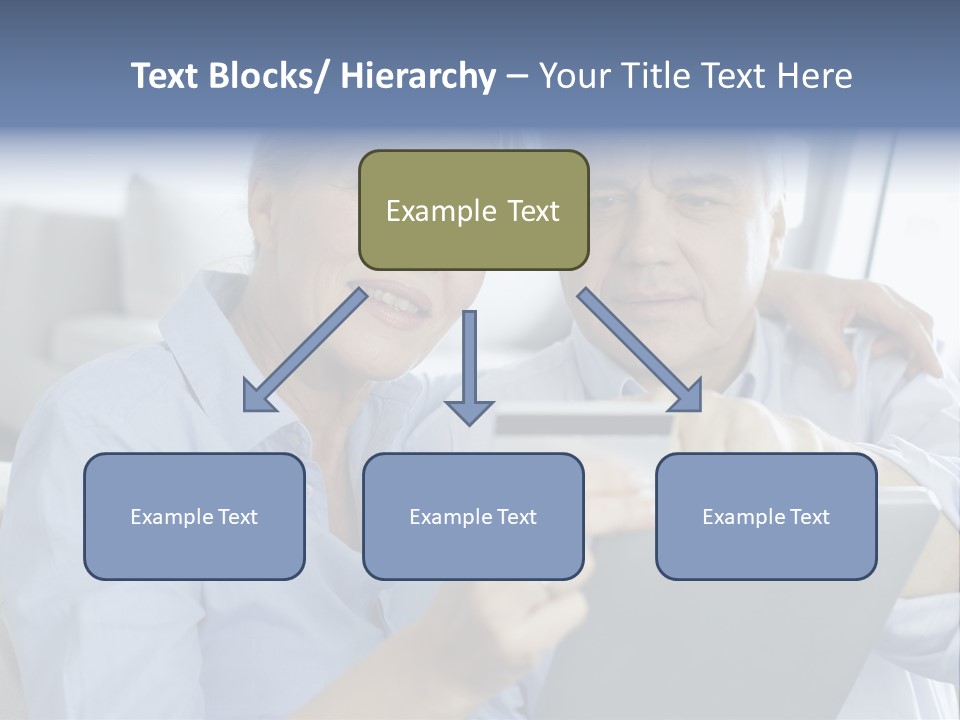 Text Blocks/ Hierarchy – Your Title Text Here

Example Text

Example Text

Example Text

Example Text